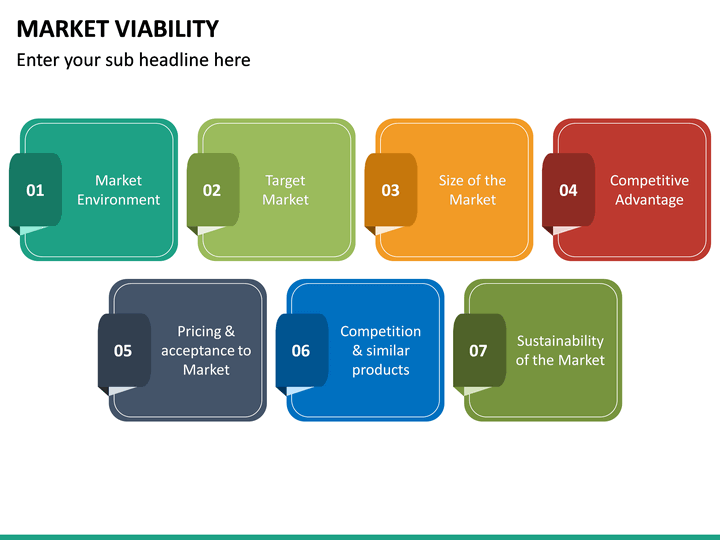 MARKET VIABILITY
Enter your sub headline here

01 Market Environment

02 Target Market

03 Size of the Market

04 Competitive Advantage

05 Pricing & acceptance to Market

06 Competition & similar products

07 Sustainability of the Market